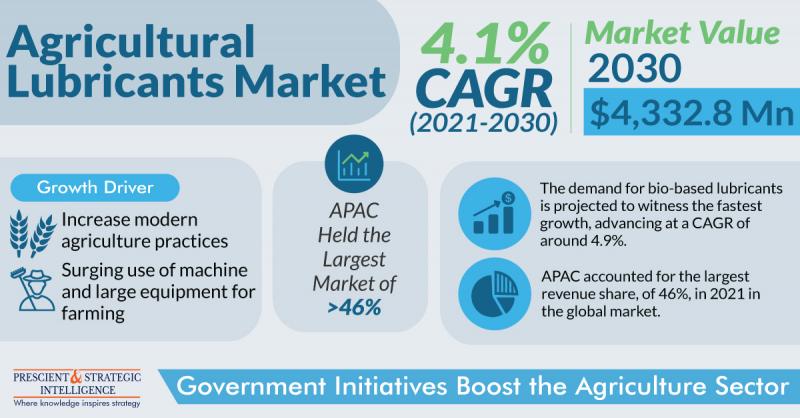 Agricultural Lubricants Market

4.1% CAGR (2021-2030)

Market Value 2030

$4,332.8 Mn

Growth Driver

Increase modern agriculture practices

Surging use of machine and large equipment for farming

APAC Held the Largest Market of >46%

The demand for bio-based lubricants is projected to witness the fastest growth, advancing at a CAGR of around 4.9%.

APAC accounted for the largest revenue share, of 46%, in 2021 in the global market.

PRESCIENT & STRATEGIC INTELLIGENCE
Where knowledge inspires strategy

Government Initiatives Boost the Agriculture Sector